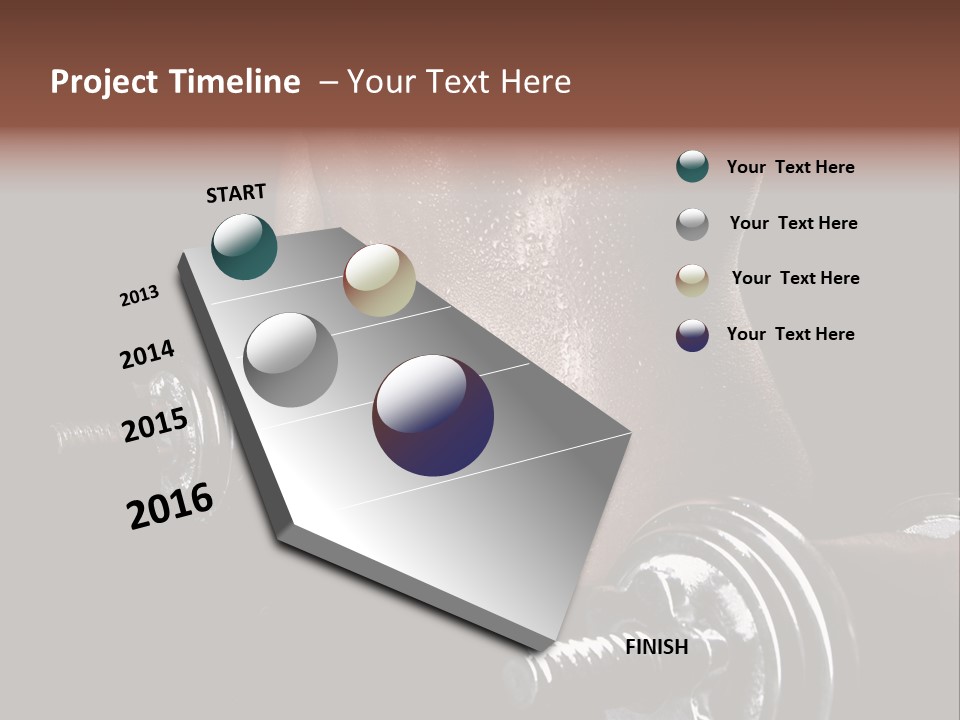 Project Timeline – Your Text Here

START

2013

2014

2015

2016

FINISH

Your Text Here

Your Text Here

Your Text Here

Your Text Here